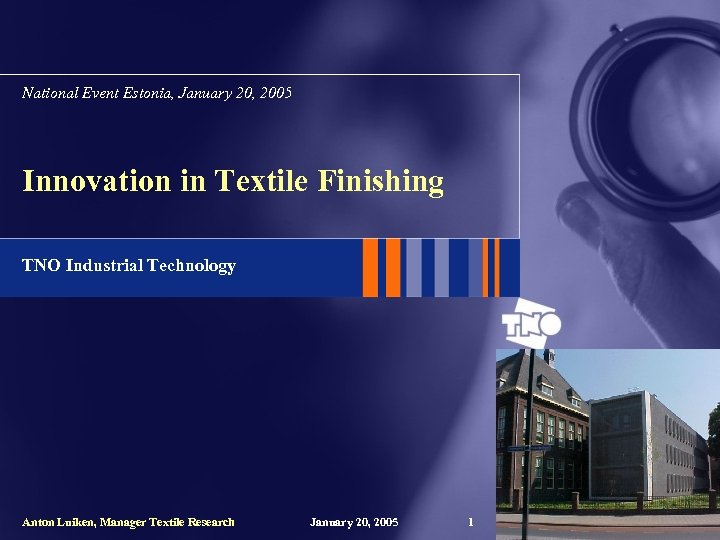 National Event Estonia, January 20, 2005

Innovation in Textile Finishing

TNO Industrial Technology

TNO

Anton Luiken, Manager Textile Research

January 20, 2005

1